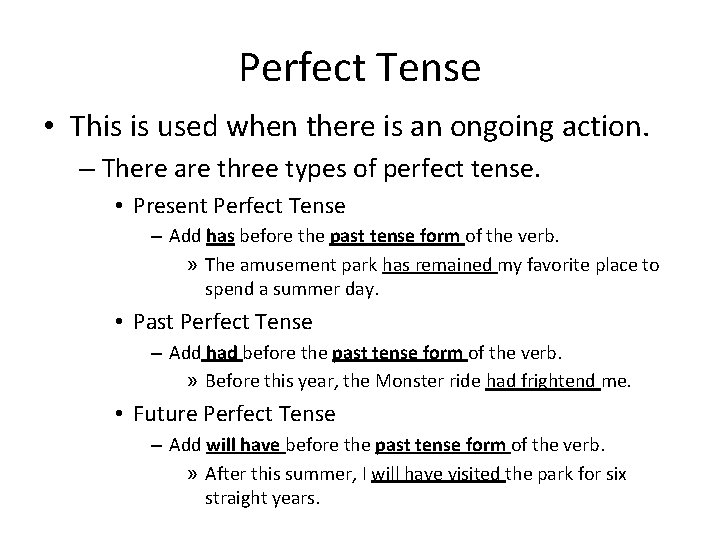 Perfect Tense

• This is used when there is an ongoing action.

– There are three types of perfect tense.

• Present Perfect Tense

– Add has before the past tense form of the verb.

» The amusement park has remained my favorite place to spend a summer day.

• Past Perfect Tense

– Add had before the past tense form of the verb.

» Before this year, the Monster ride had frightend me.

• Future Perfect Tense

– Add will have before the past tense form of the verb.

» After this summer, I will have visited the park for six straight years.